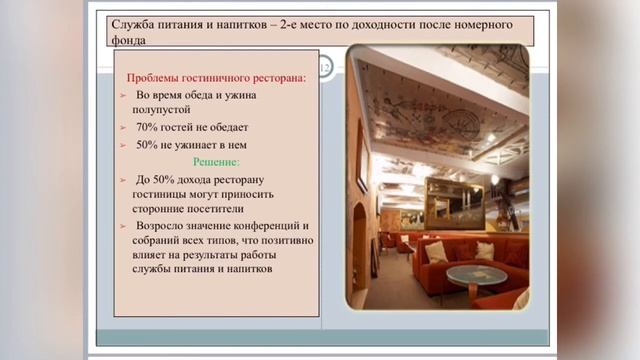 Служба питания и напитков – 2-е место по доходности после номерного фонда

12

Проблемы гостиничного ресторана:

➢ Во время обеда и ужина полупустой

➢ 70% гостей не обедает

➢ 50% не ужинает в нем

Решение:

➢ До 50% дохода ресторану гостиницы могут приносить сторонние посетители

➢ Возросло значение конференций и собраний всех типов, что позитивно влияет на результаты работы службы питания и напитков